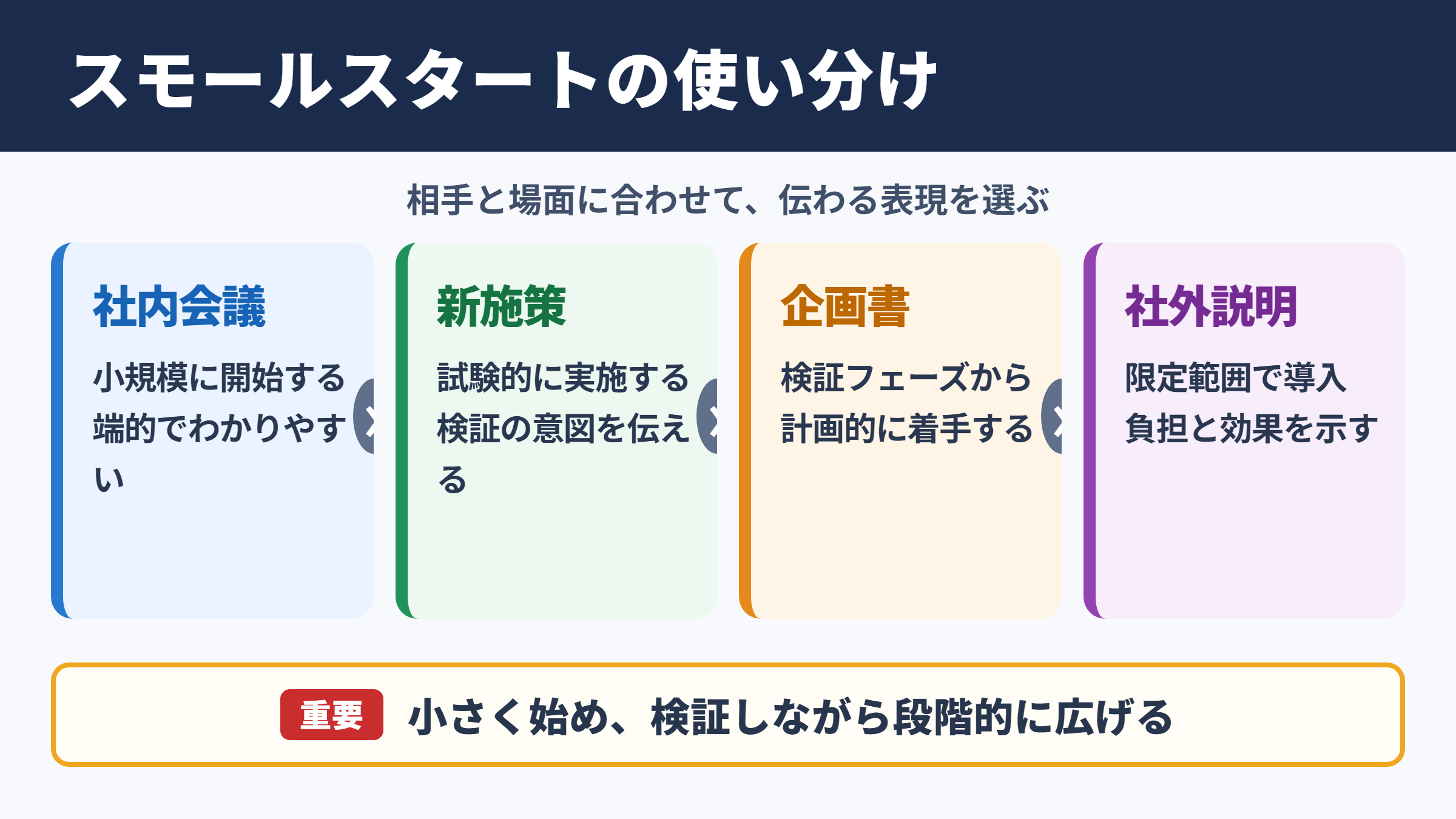 スモールスタートの使い分け

相手と場面に合わせて、伝わる表現を選ぶ

社内会議

小規模に開始する
端的でわかりやすい

新施策

試験的に実施する
検証の意図を伝える

企画書

検証フェーズから
計画的に着手する

社外説明

限定範囲で導入
負担と効果を示す

重要 小さく始め、検証しながら段階的に広げる